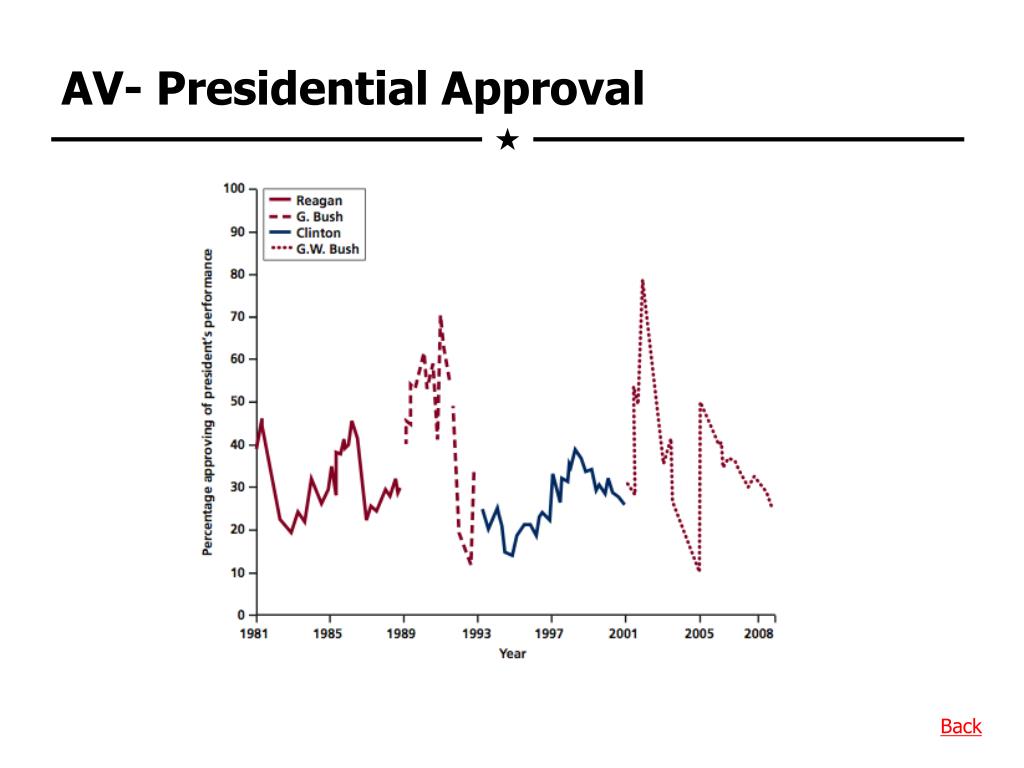 AV- Presidential Approval

★

Reagan
G. Bush
Clinton
G.W. Bush

Percentage approving of president's performance

100
90
80
70
60
50
40
30
20
10
0

1981
1985
1989
1993
1997
2001
2005
2008

Year

Back